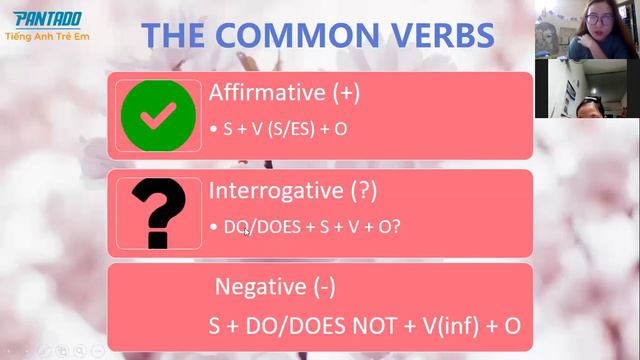 PANTADO
Tiếng Anh Trẻ Em

THE COMMON VERBS

Affirmative (+)

• S + V (S/ES) + O

Interrogative (?)

• DO/DOES + S + V + O?

Negative (-)

S + DO/DOES NOT + V(inf) + O